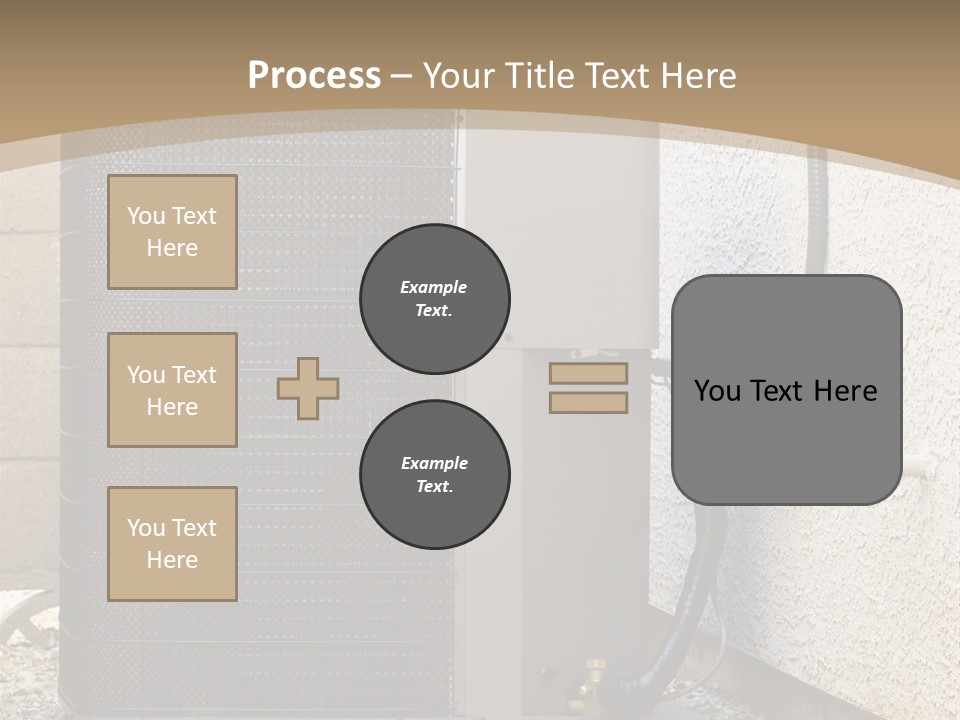 Process – Your Title Text Here

You Text Here

You Text Here

You Text Here

Example Text.

Example Text.

You Text Here